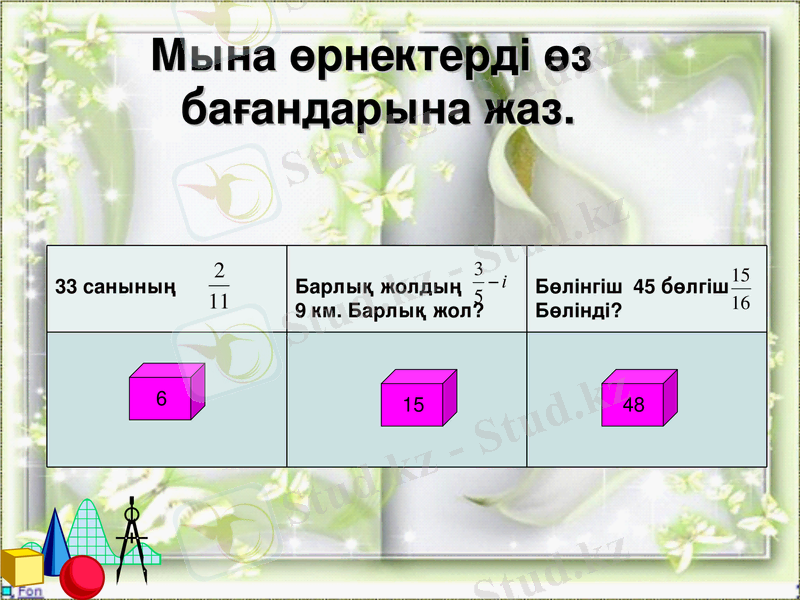 Мына өрнектерді өз бағандарына жаз.

| 33 санының $\frac{2}{11}$ | Барлық жолдың $\frac{3}{5}-i$ 9 км. Барлық жол? | Бөлінгіш 45 бөлгіш $\frac{15}{16}$ Бөлінді? |
|---|---|---|
| 6 | 15 | 48 |

Stud.kz - Stud.kz

Fon